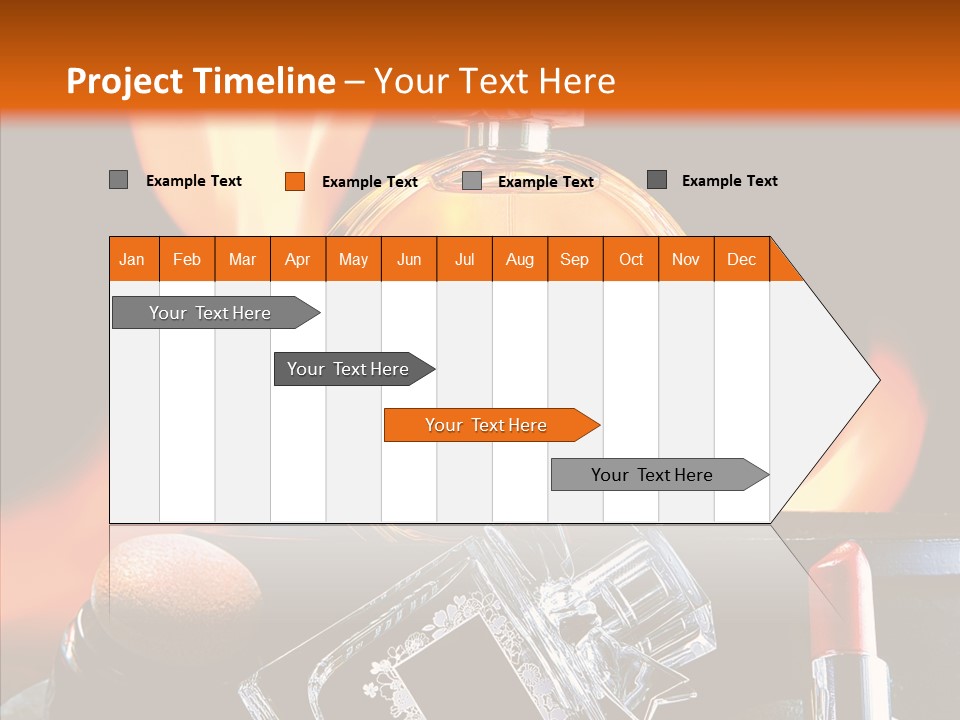 Project Timeline – Your Text Here

Example Text
Example Text
Example Text
Example Text

| Jan | Feb | Mar | Apr | May | Jun | Jul | Aug | Sep | Oct | Nov | Dec |
|---|---|---|---|---|---|---|---|---|---|---|---|

Your Text Here

Your Text Here

Your Text Here

Your Text Here